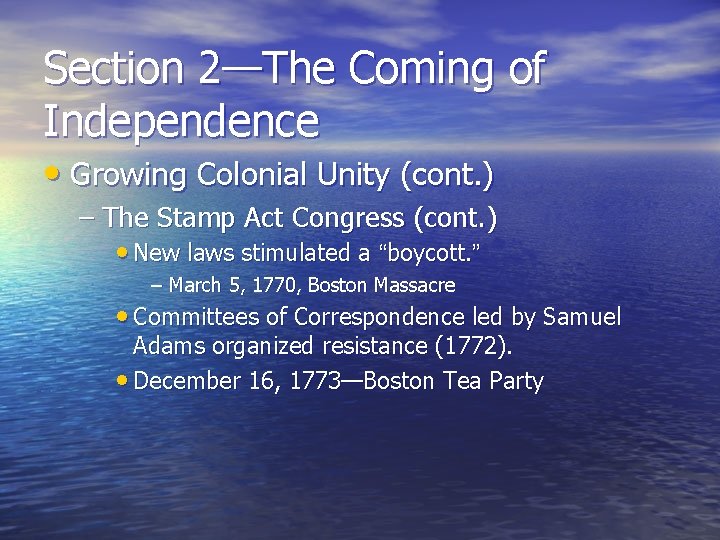 Section 2—The Coming of Independence

• Growing Colonial Unity (cont.)

– The Stamp Act Congress (cont.)

• New laws stimulated a "boycott."

– March 5, 1770, Boston Massacre

• Committees of Correspondence led by Samuel Adams organized resistance (1772).

• December 16, 1773—Boston Tea Party